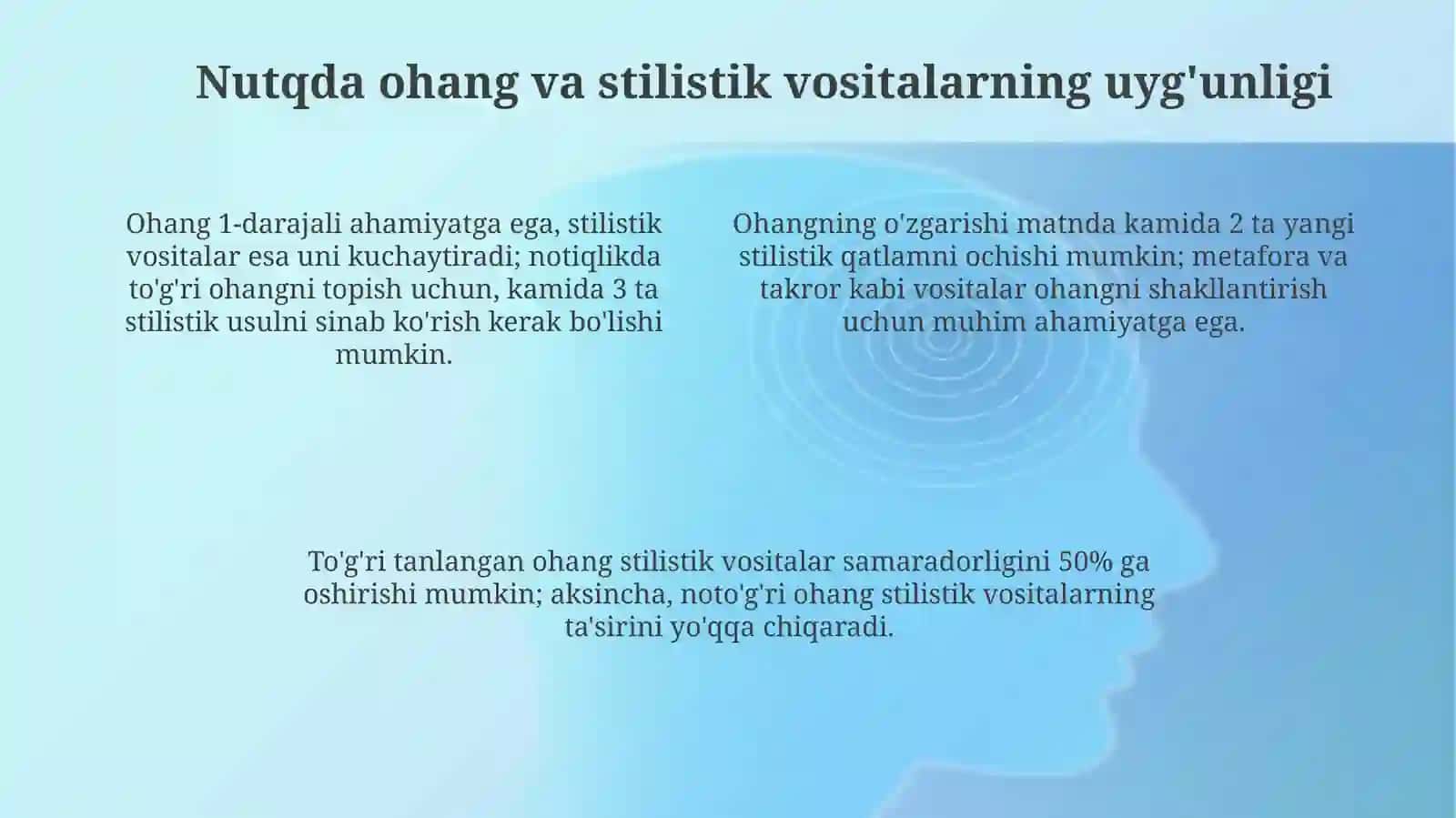 Nutqda ohang va stilistik vositalarning uyg'unligi

Ohang 1-darajali ahamiyatga ega, stilistik vositalar esa uni kuchaytiradi; notiqlikda to'g'ri ohangni topish uchun, kamida 3 ta stilistik usulni sinab ko'rish kerak bo'lishi mumkin.

Ohangning o'zgarishi matnda kamida 2 ta yangi stilistik qatlamni ochishi mumkin; metafora va takror kabi vositalar ohangni shakllantirish uchun muhim ahamiyatga ega.

To'g'ri tanlangan ohang stilistik vositalar samaradorligini 50% ga oshirishi mumkin; aksincha, noto'g'ri ohang stilistik vositalarning ta'sirini yo'qqa chiqaradi.